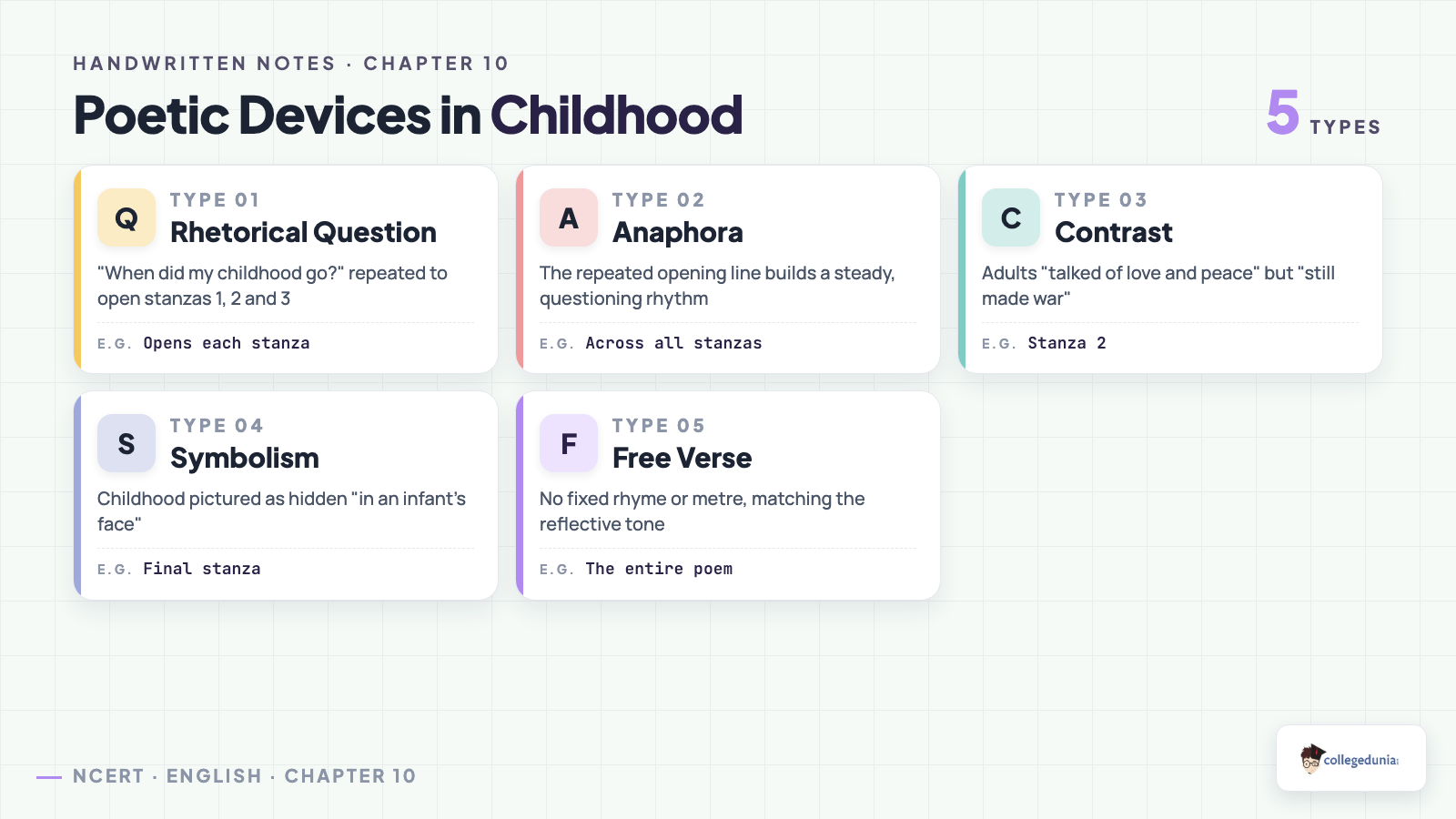 HANDWRITTEN NOTES · CHAPTER 10

Poetic Devices in Childhood

5 TYPES

Q
TYPE 01
Rhetorical Question
"When did my childhood go?" repeated to open stanzas 1, 2 and 3
E.G. Opens each stanza

A
TYPE 02
Anaphora
The repeated opening line builds a steady, questioning rhythm
E.G. Across all stanzas

C
TYPE 03
Contrast
Adults "talked of love and peace" but "still made war"
E.G. Stanza 2

S
TYPE 04
Symbolism
Childhood pictured as hidden "in an infant's face"
E.G. Final stanza

F
TYPE 05
Free Verse
No fixed rhyme or metre, matching the reflective tone
E.G. The entire poem

NCERT · ENGLISH · CHAPTER 10

collegedunia